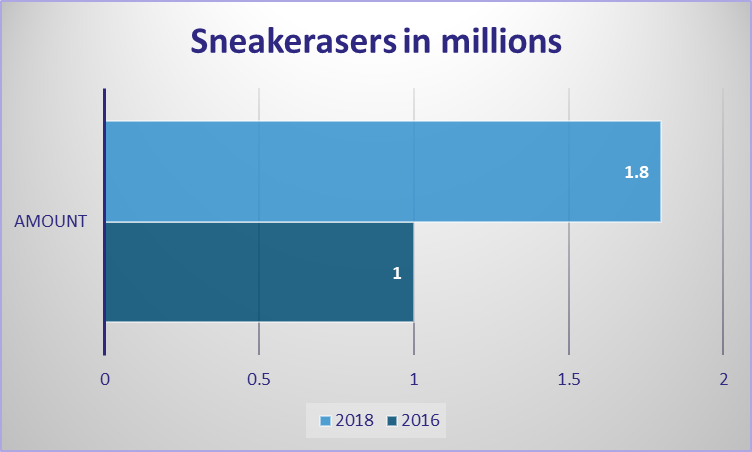 Sneakerasers in millions

AMOUNT

1.8

1

0
0.5
1
1.5
2

2018 2016